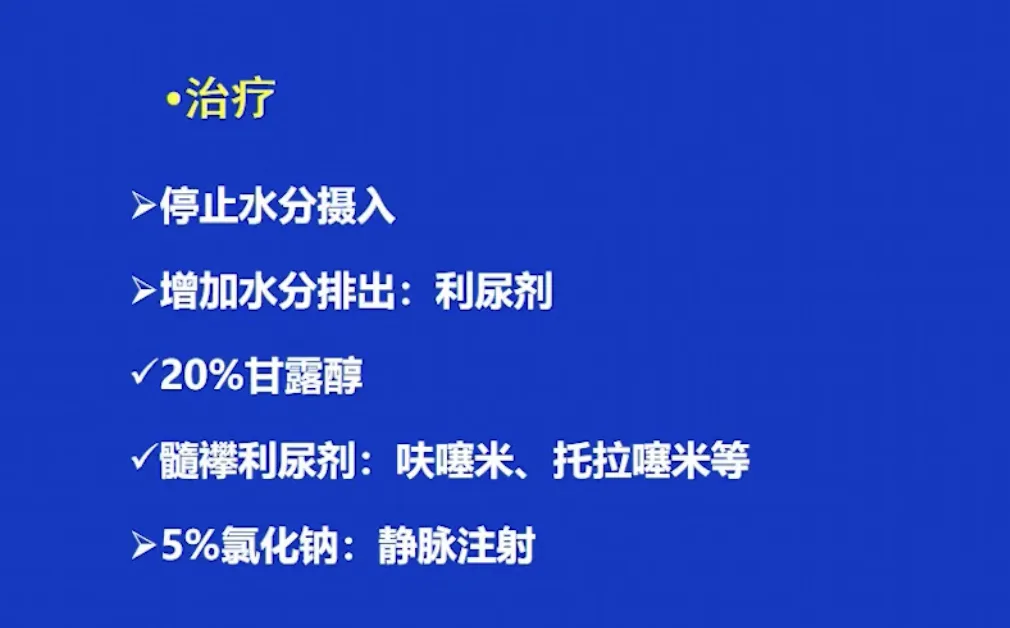 •治疗

➢停止水分摄入

➢增加水分排出：利尿剂

✓20%甘露醇

✓髓襻利尿剂：呋噻米、托拉噻米等

➢5%氯化钠：静脉注射